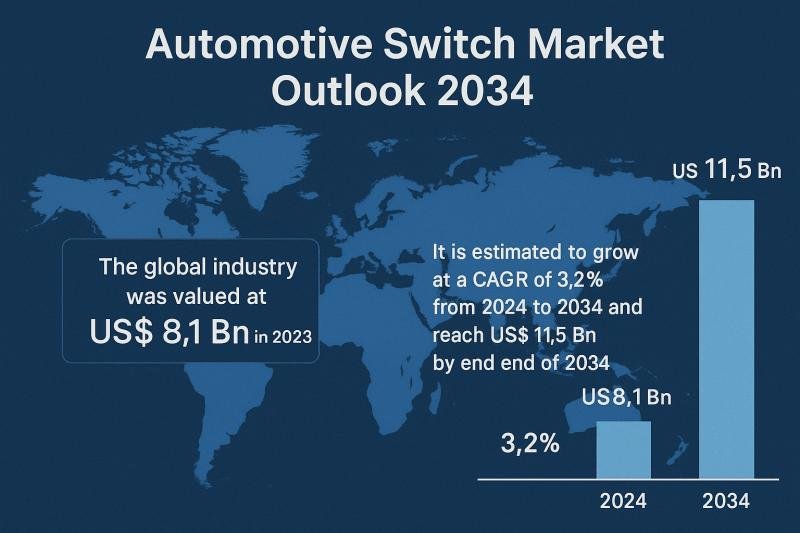 Automotive Switch Market Outlook 2034

The global industry was valued at US$ 8,1 Bn in 2023

It is estimated to grow at a CAGR of 3,2% from 2024 to 2034 and reach US$ 11,5 Bn by end end of 2034

US 11,5 Bn

US 8,1 Bn

3,2%

2024

2034